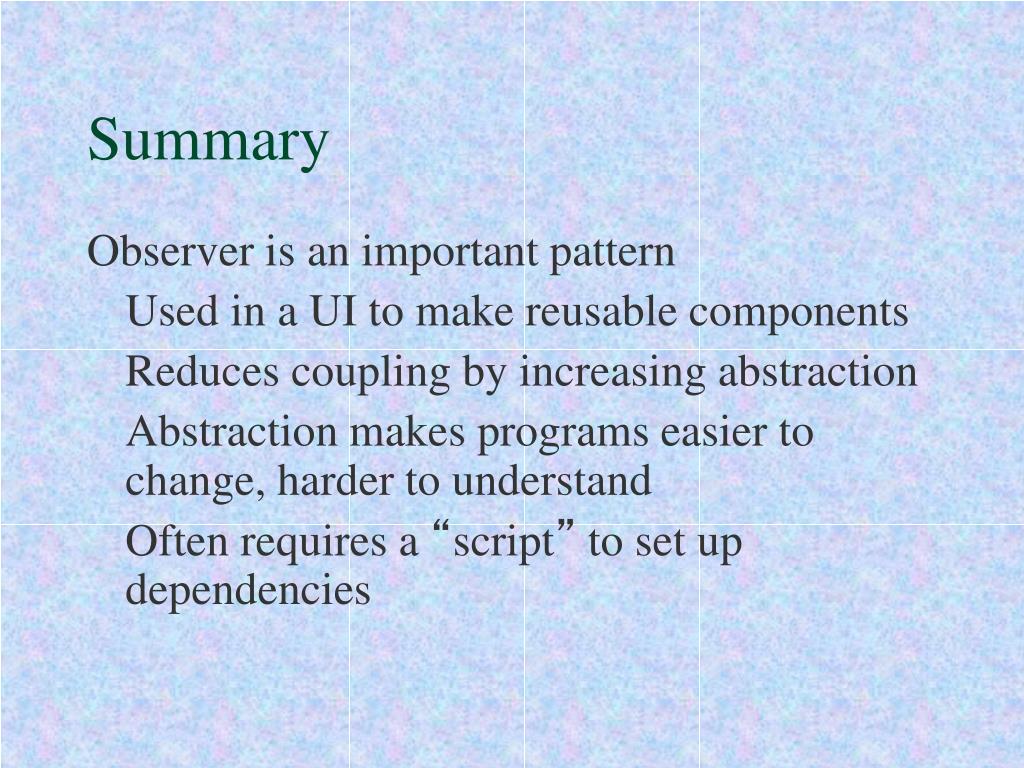 Summary

Observer is an important pattern

Used in a UI to make reusable components

Reduces coupling by increasing abstraction

Abstraction makes programs easier to change, harder to understand

Often requires a “script” to set up dependencies